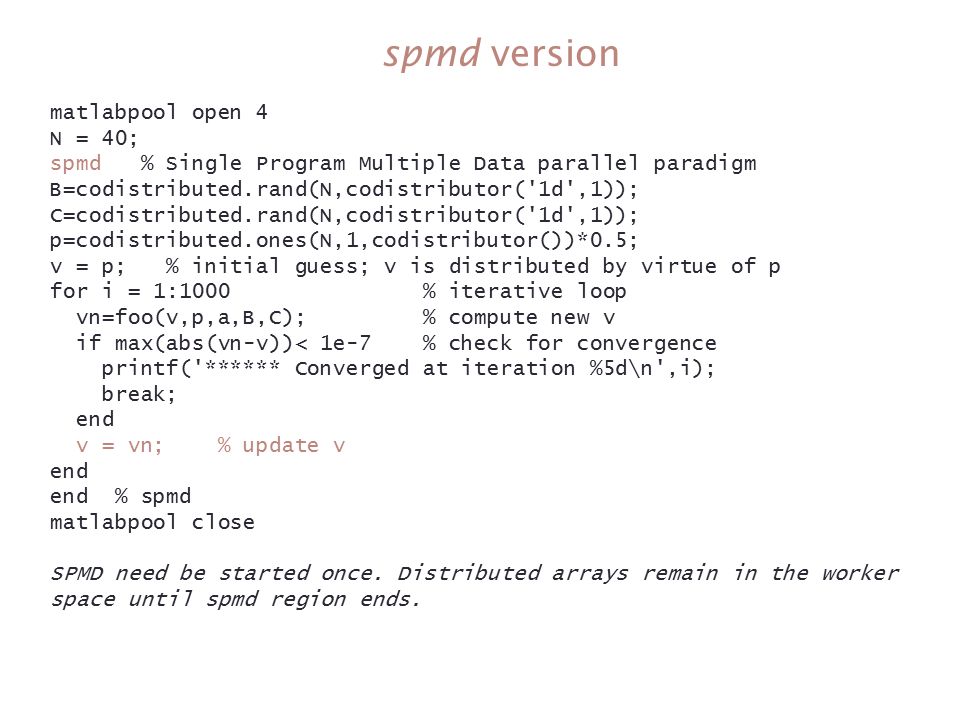 spmd version

matlabpool open 4
N = 40;
spmd   % Single Program Multiple Data parallel paradigm
B=codistributed.rand(N,codistributor('1d',1));
C=codistributed.rand(N,codistributor('1d',1));
p=codistributed.ones(N,1,codistributor())*0.5;
v = p;   % initial guess; v is distributed by virtue of p
for i = 1:1000                 % iterative loop
  vn=foo(v,p,a,B,C);           % compute new v
  if max(abs(vn-v))< 1e-7      % check for convergence
    printf('****** Converged at iteration %5d\n',i);
    break;
  end
  v = vn;    % update v
end
end  % spmd
matlabpool close

SPMD need be started once. Distributed arrays remain in the worker space until spmd region ends.